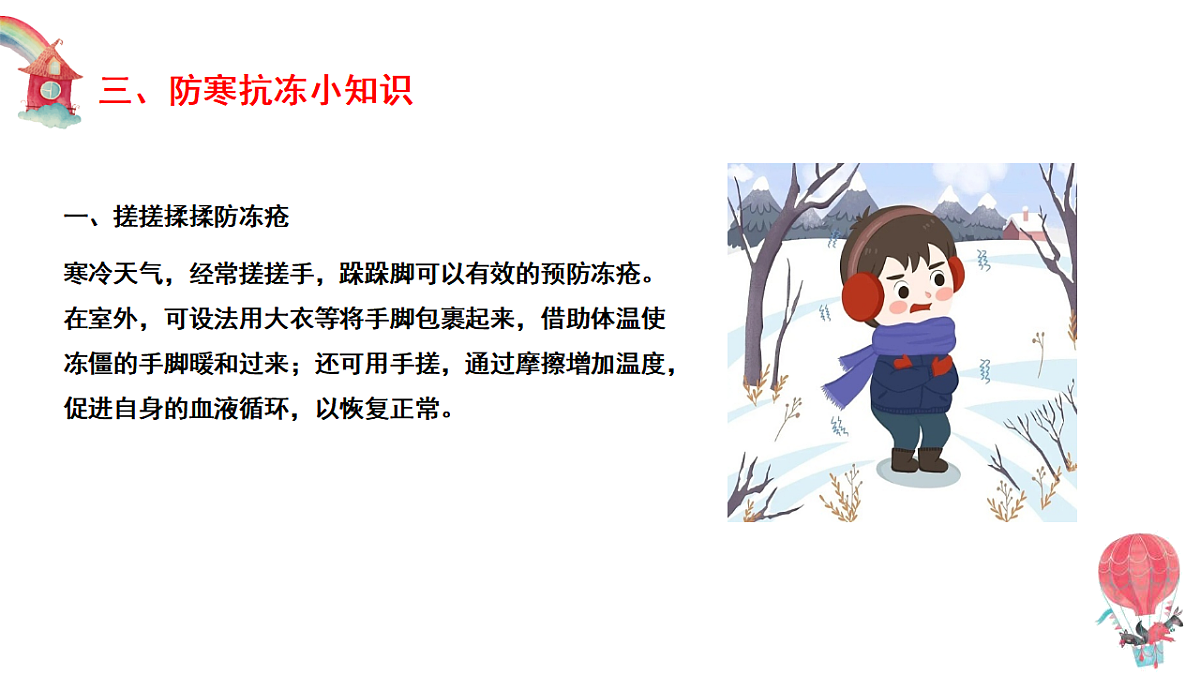 三、防寒抗冻小知识

一、搓搓揉揉防冻疮

寒冷天气，经常搓搓手，跺跺脚可以有效的预防冻疮。在室外，可设法用大衣等将手脚包裹起来，借助体温使冻僵的手脚暖和过来；还可用手搓，通过摩擦增加温度，促进自身的血液循环，以恢复正常。